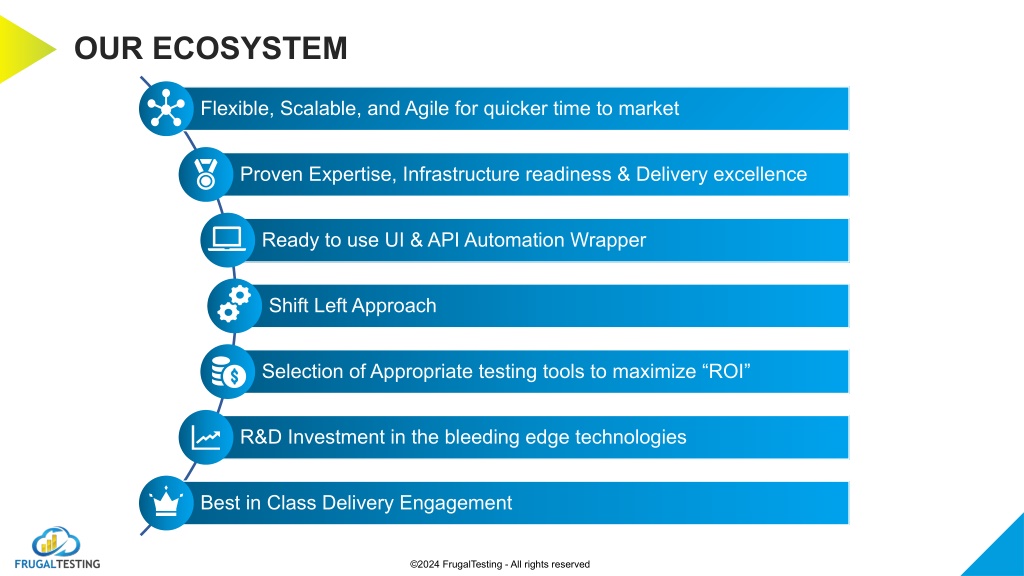 OUR ECOSYSTEM

Flexible, Scalable, and Agile for quicker time to market

Proven Expertise, Infrastructure readiness & Delivery excellence

Ready to use UI & API Automation Wrapper

Shift Left Approach

Selection of Appropriate testing tools to maximize “ROI”

R&D Investment in the bleeding edge technologies

Best in Class Delivery Engagement

FRUGALTESTING

©2024 FrugalTesting - All rights reserved